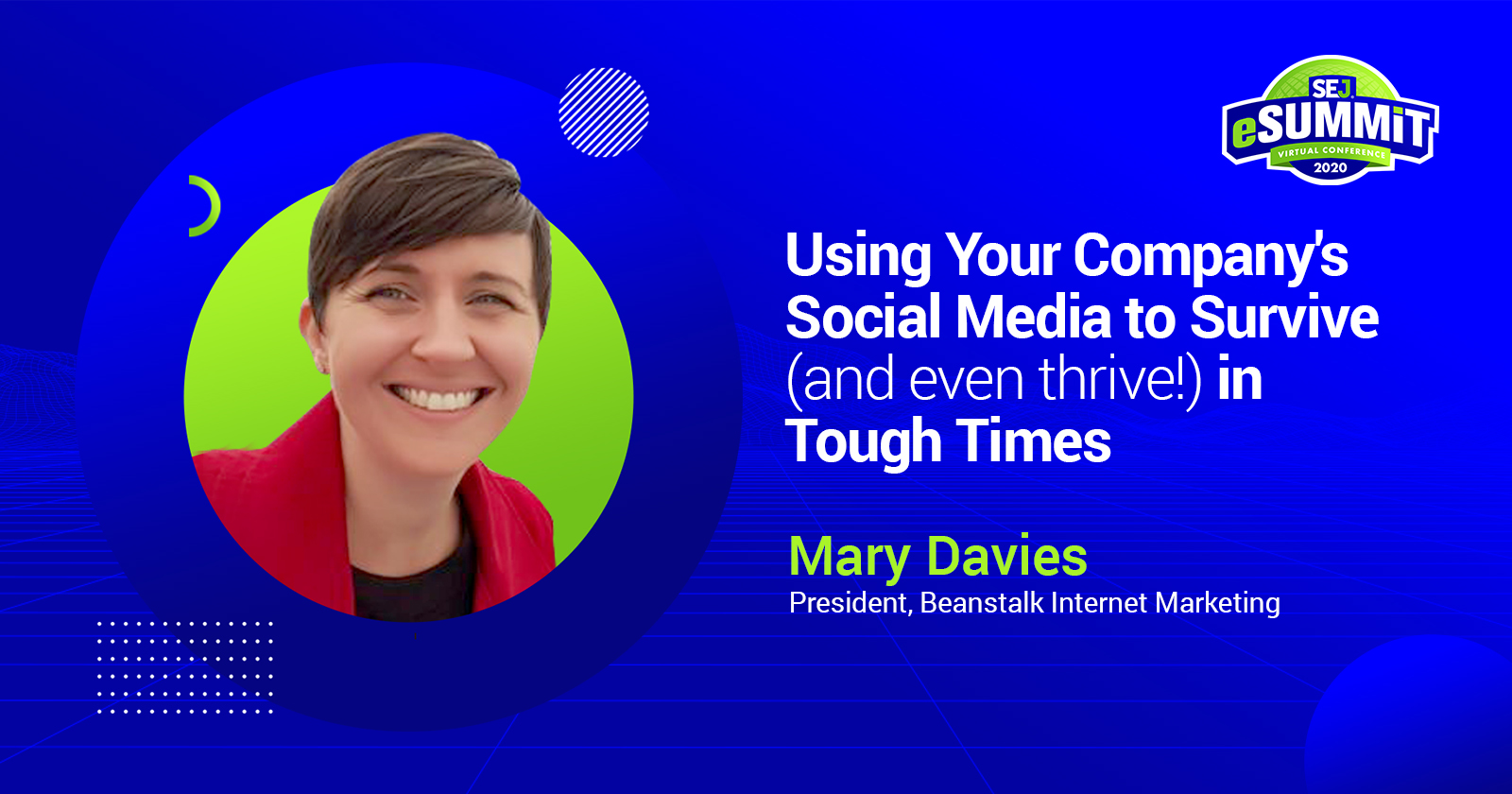 SEJ eSUMMIT VIRTUAL CONFERENCE 2020

Using Your Company's Social Media to Survive (and even thrive!) in Tough Times

Mary Davies
President, Beanstalk Internet Marketing